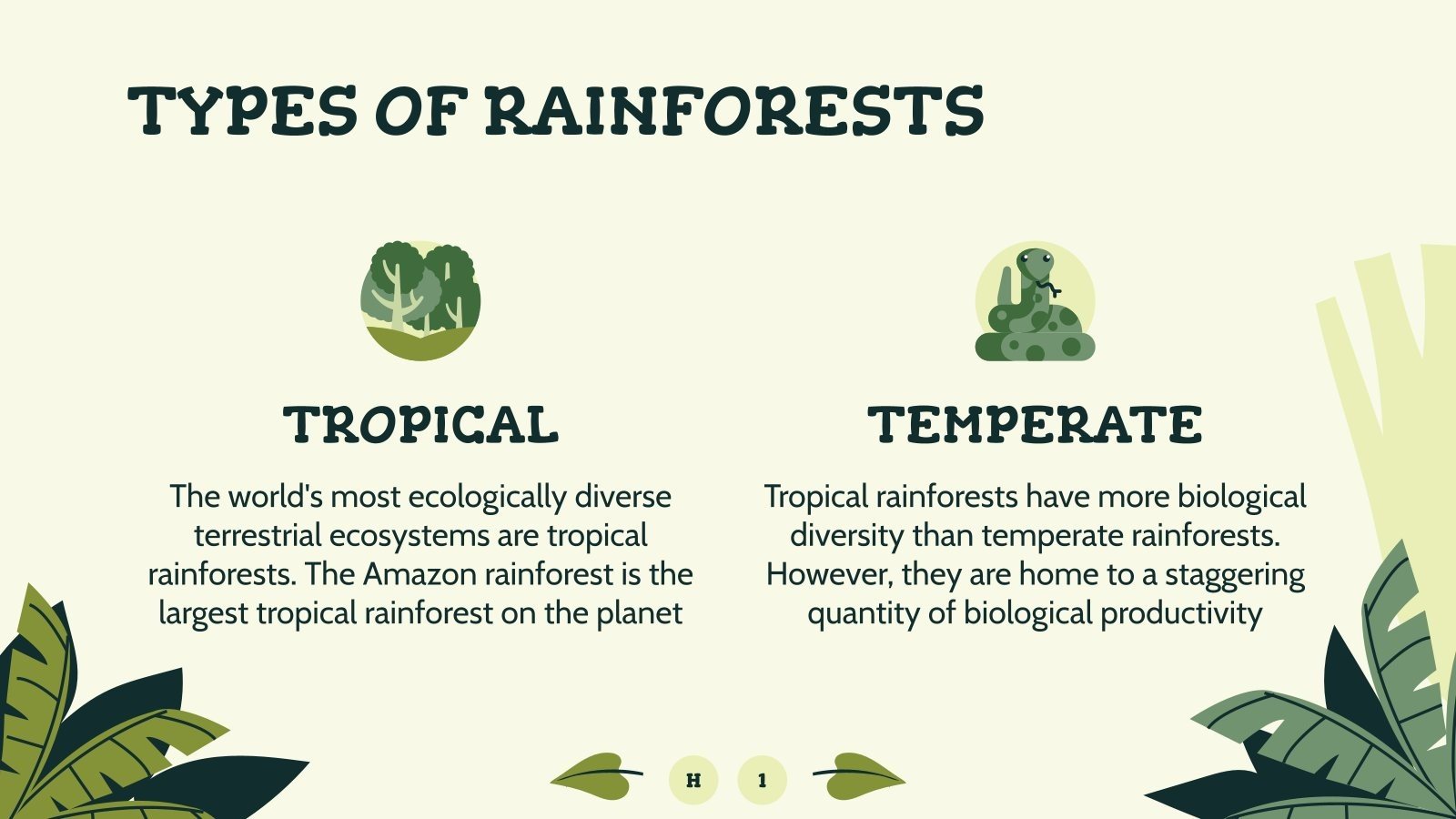 TYPES OF RAINFORESTS

TROPICAL

The world's most ecologically diverse terrestrial ecosystems are tropical rainforests. The Amazon rainforest is the largest tropical rainforest on the planet

TEMPERATE

Tropical rainforests have more biological diversity than temperate rainforests. However, they are home to a staggering quantity of biological productivity

H 1